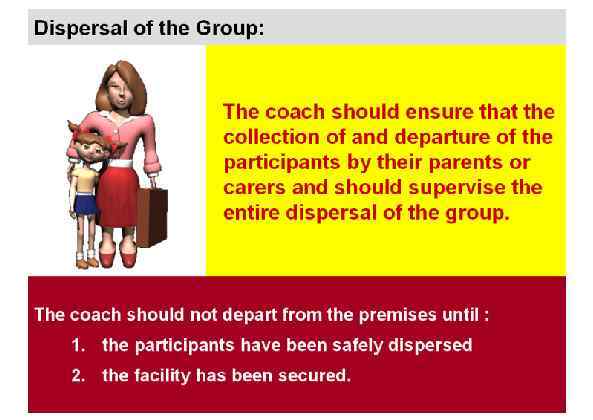 Dispersal of the Group:

The coach should ensure that the collection of and departure of the participants by their parents or carers and should supervise the entire dispersal of the group.

The coach should not depart from the premises until :

1. the participants have been safely dispersed
2. the facility has been secured.